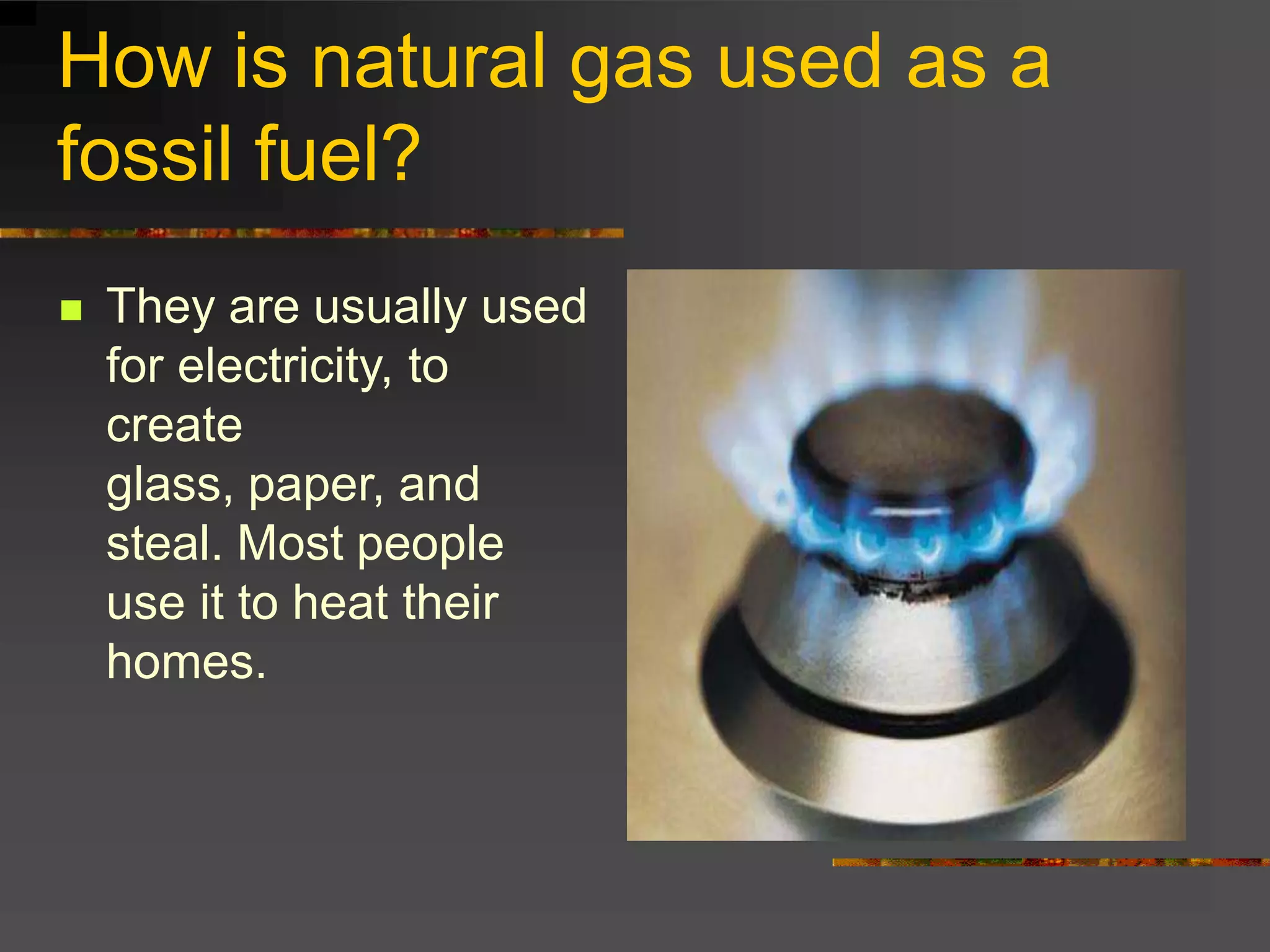 How is natural gas used as a fossil fuel?

They are usually used for electricity, to create glass, paper, and steal. Most people use it to heat their homes.